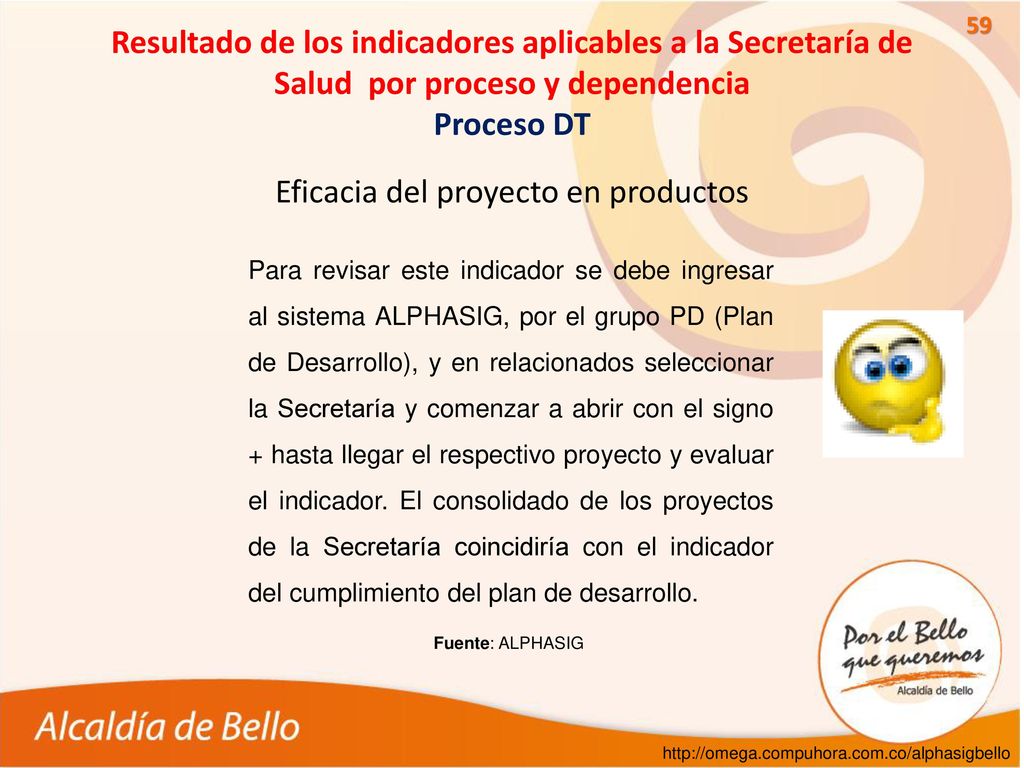 59

Resultado de los indicadores aplicables a la Secretaría de Salud por proceso y dependencia
Proceso DT

Eficacia del proyecto en productos

Para revisar este indicador se debe ingresar al sistema ALPHASIG, por el grupo PD (Plan de Desarrollo), y en relacionados seleccionar la Secretaría y comenzar a abrir con el signo + hasta llegar el respectivo proyecto y evaluar el indicador. El consolidado de los proyectos de la Secretaría coincidiría con el indicador del cumplimiento del plan de desarrollo.

Fuente: ALPHASIG

Por el Bello que queremos
Alcaldía de Bello

Alcaldía de Bello

http://omega.compuhora.com.co/alphasigbello